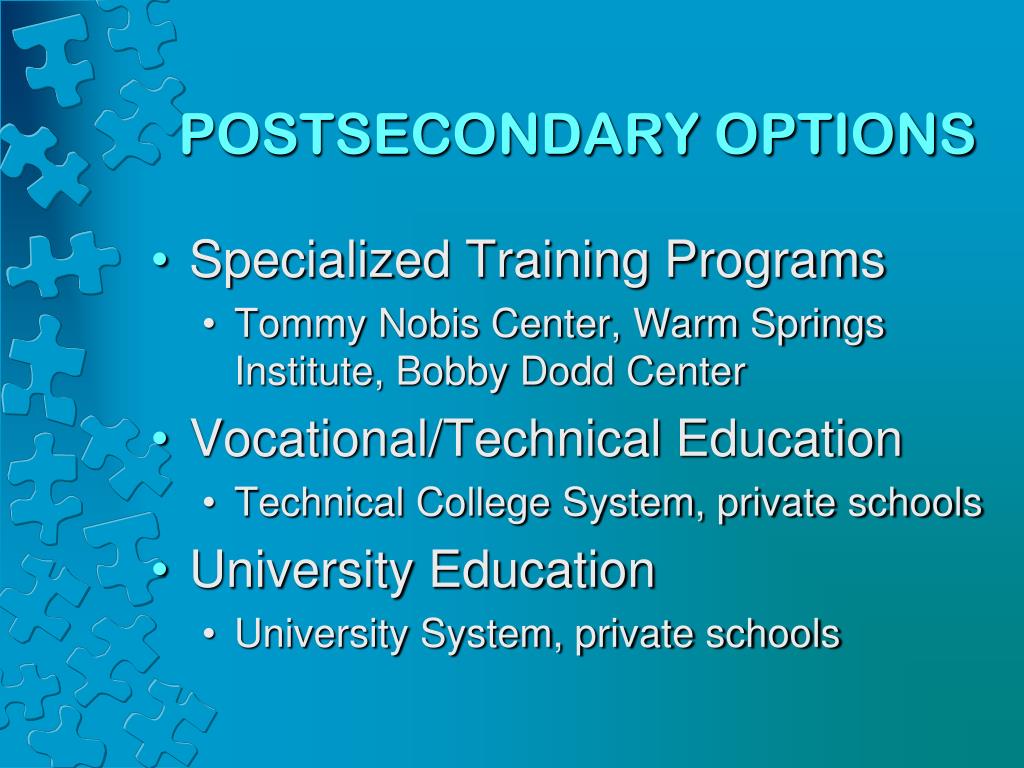 POSTSECONDARY OPTIONS

• Specialized Training Programs
  • Tommy Nobis Center, Warm Springs Institute, Bobby Dodd Center
• Vocational/Technical Education
  • Technical College System, private schools
• University Education
  • University System, private schools